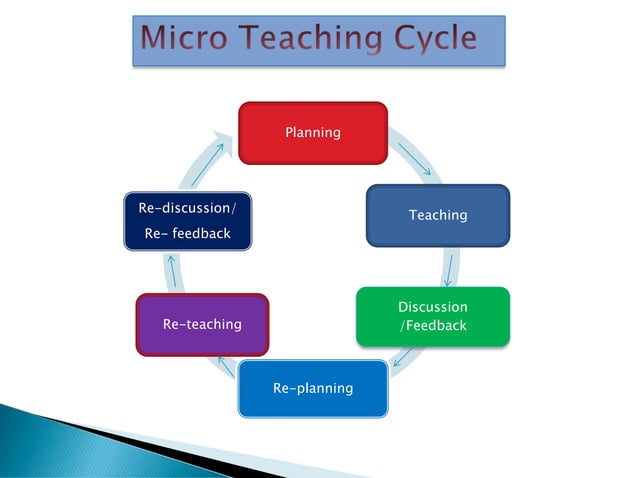 Micro Teaching Cycle

Planning

Teaching

Discussion /Feedback

Re-planning

Re-teaching

Re-discussion/ Re- feedback